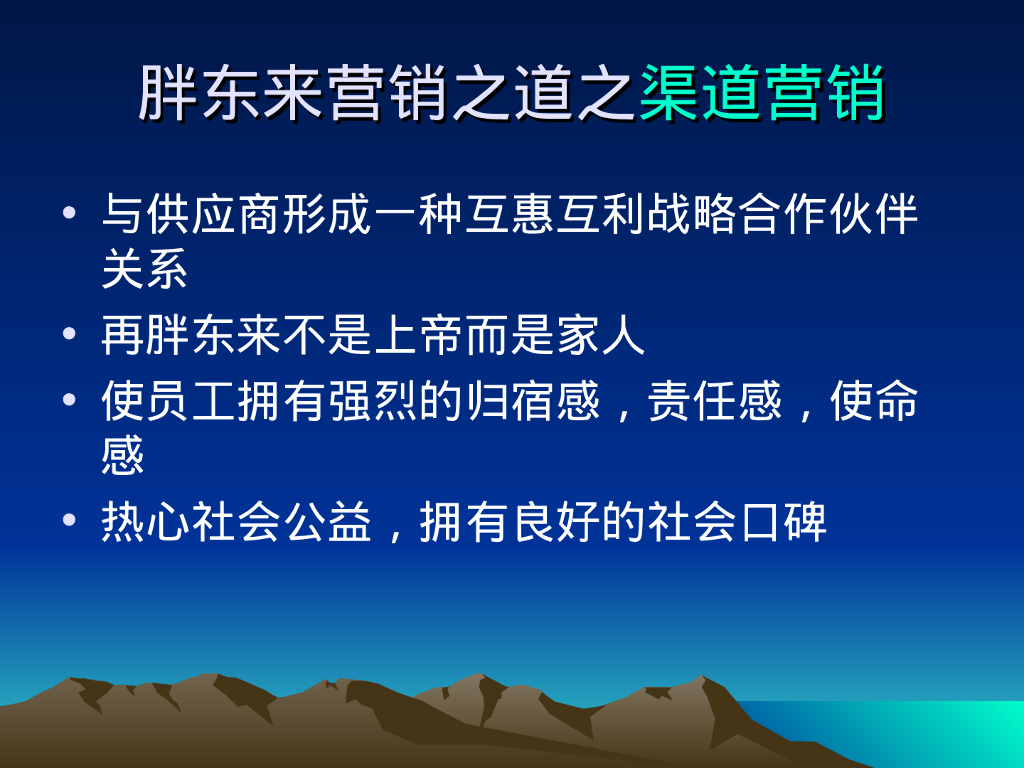 胖东来营销之道之渠道营销

• 与供应商形成一种互惠互利战略合作伙伴关系
• 再胖东来不是上帝而是家人
• 使员工拥有强烈的归宿感，责任感，使命感
• 热心社会公益，拥有良好的社会口碑